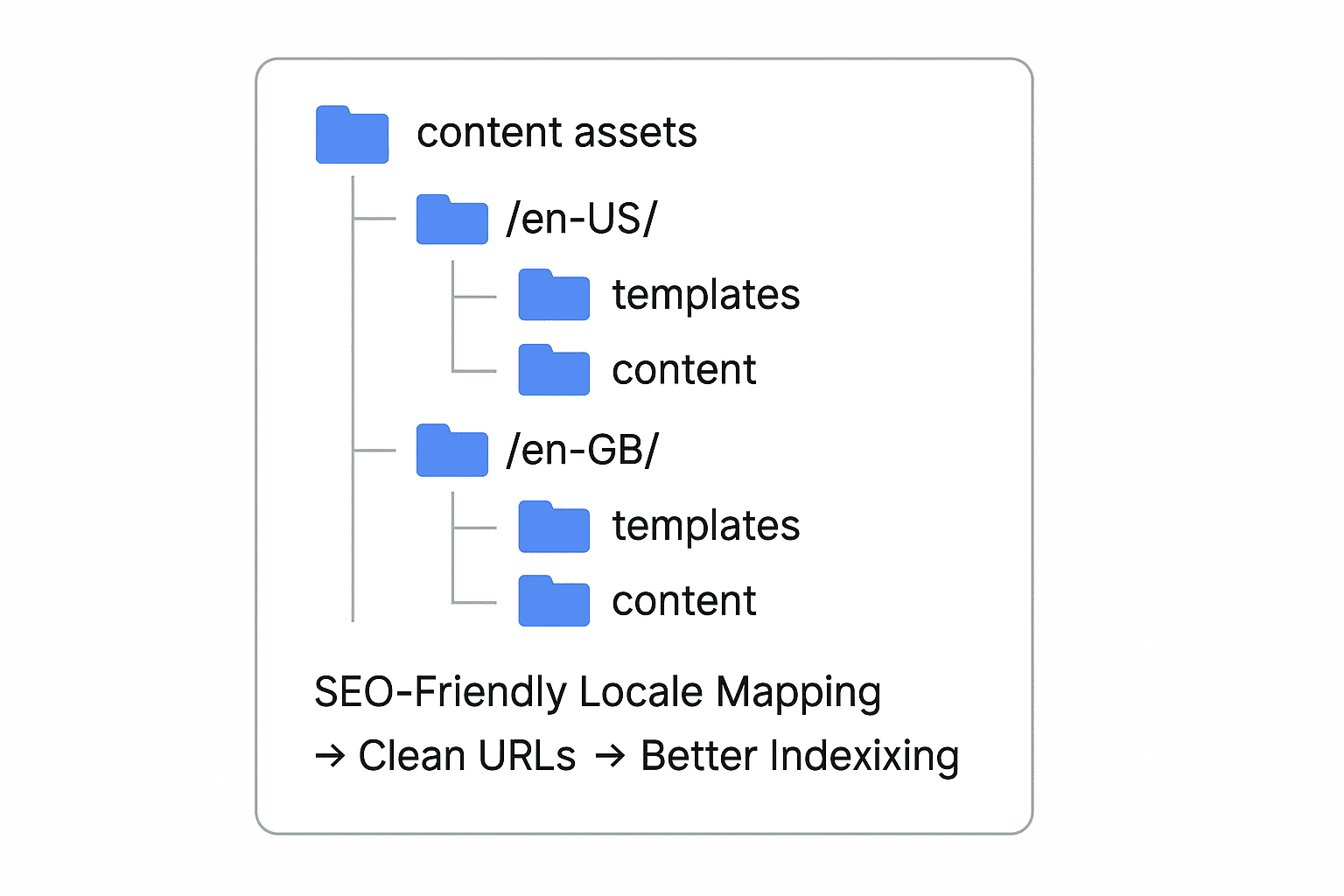 content assets

/en-US/

templates

content

/en-GB/

templates

content

SEO-Friendly Locale Mapping
→ Clean URLs → Better Indexixing